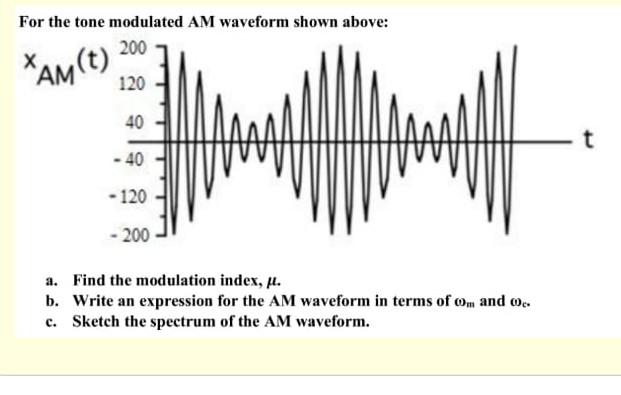 For the tone modulated AM waveform shown above:

$x_{AM}(t)$

200
120
40
- 40
- 120
- 200

t

a. Find the modulation index, $\mu$.
b. Write an expression for the AM waveform in terms of $\omega_m$ and $\omega_c$.
c. Sketch the spectrum of the AM waveform.